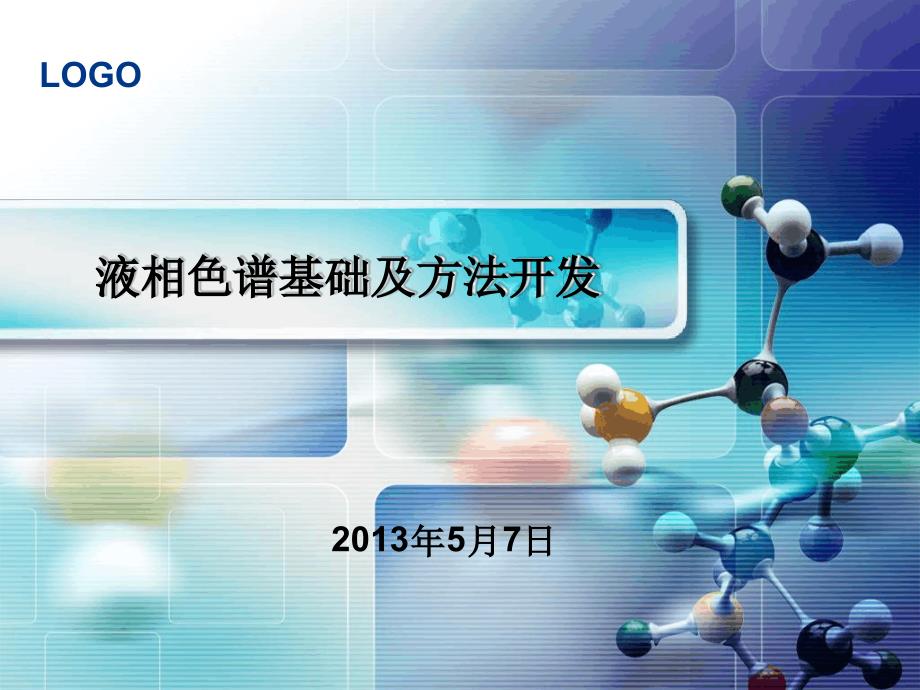 LOGO

液相色谱基础及方法开发

2013年5月7日